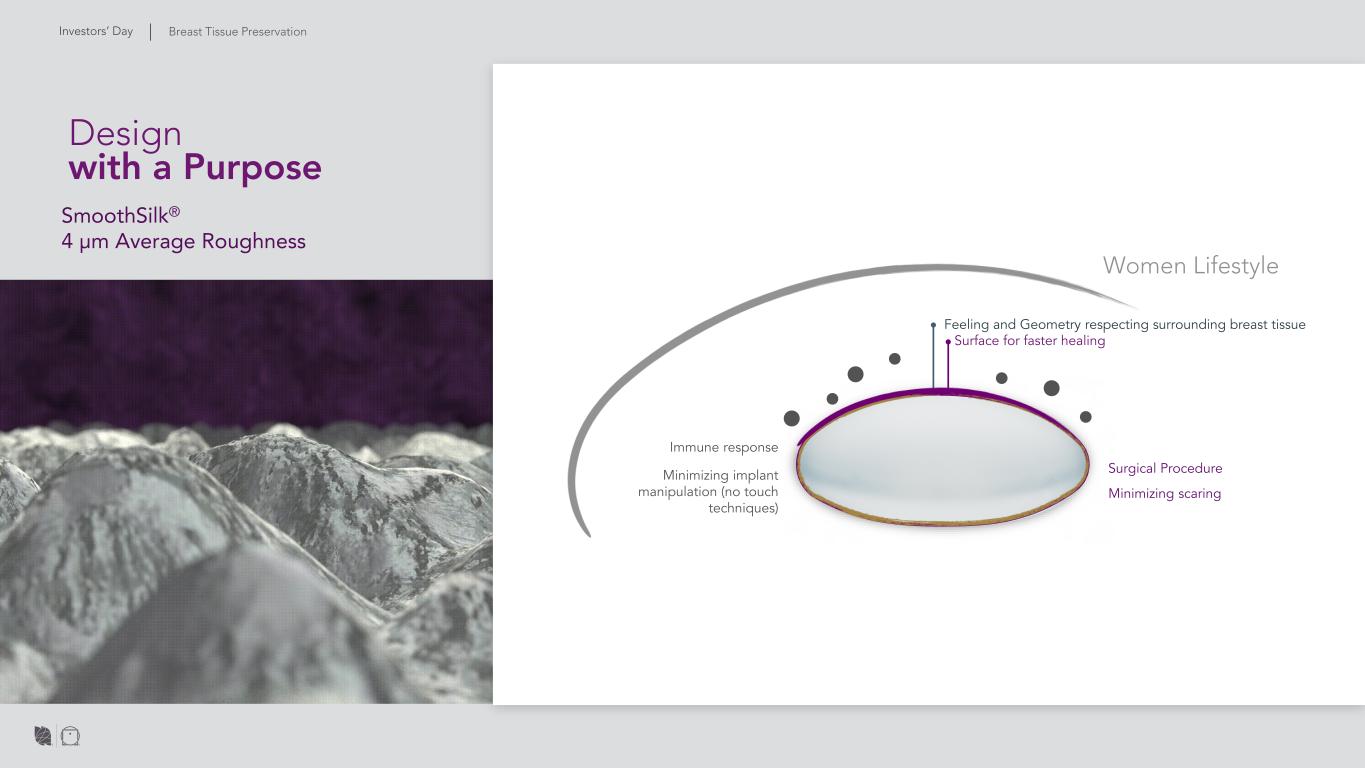 Investors' Day | Breast Tissue Preservation

Design
with a Purpose

SmoothSilk®
4 μm Average Roughness

Women Lifestyle

Feeling and Geometry respecting surrounding breast tissue
Surface for faster healing

Immune response

Minimizing implant manipulation (no touch techniques)

Surgical Procedure

Minimizing scaring